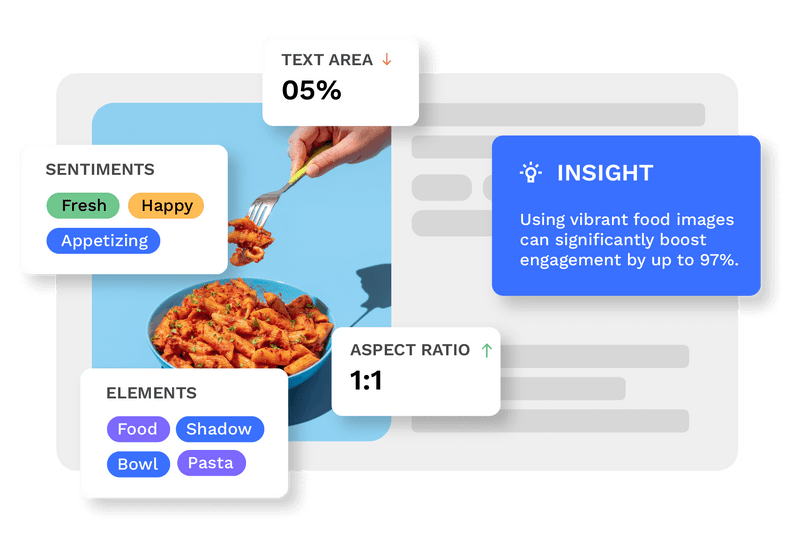 TEXT AREA ↓
05%

SENTIMENTS
Fresh
Happy
Appetizing

INSIGHT
Using vibrant food images can significantly boost engagement by up to 97%.

ASPECT RATIO ↑
1:1

ELEMENTS
Food
Shadow
Bowl
Pasta